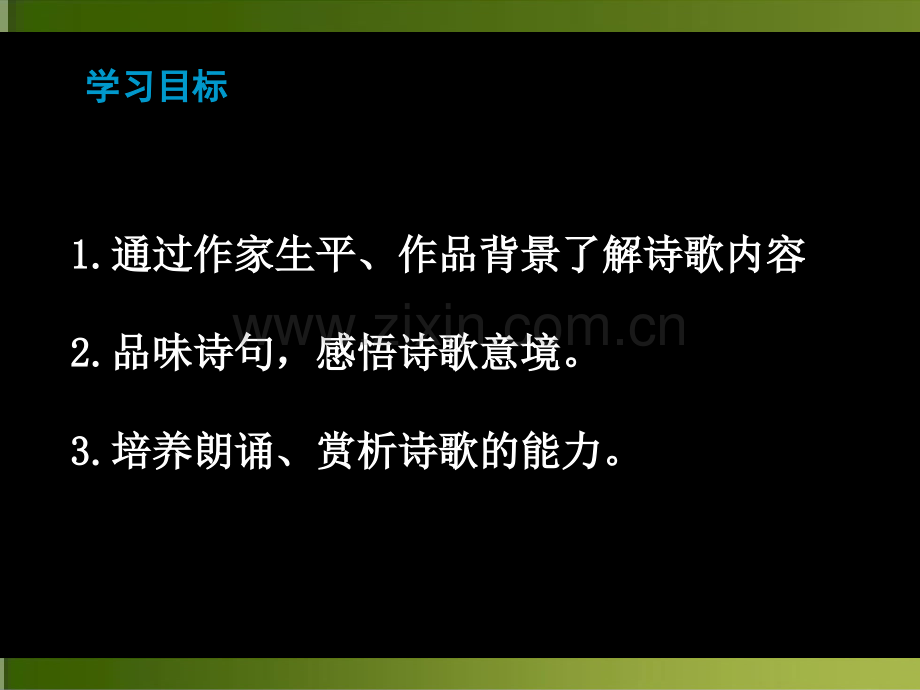 学习目标

1.通过作家生平、作品背景了解诗歌内容

www.zixin.com.cn

2.品味诗句，感悟诗歌意境。

3.培养朗诵、赏析诗歌的能力。